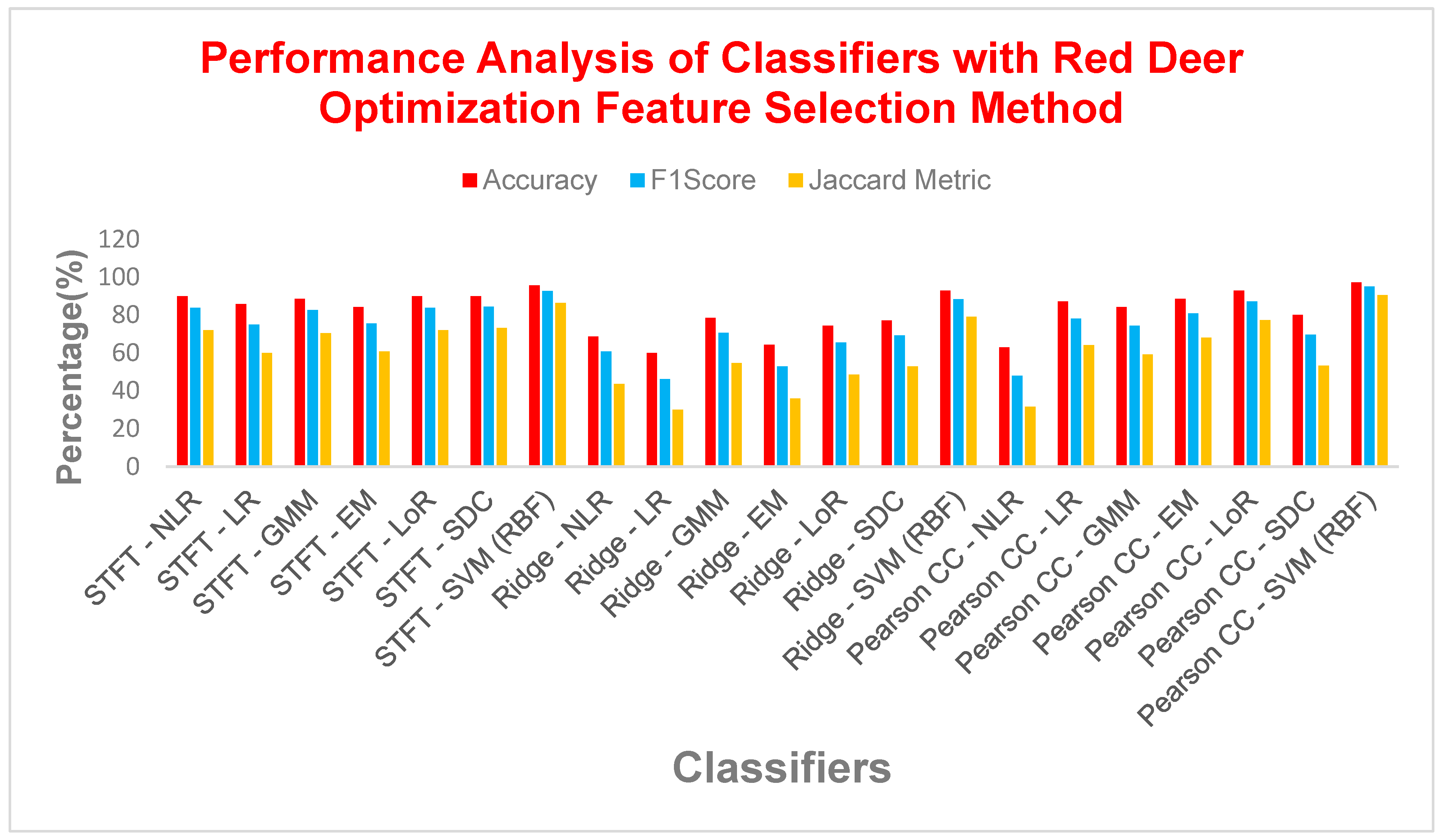 Performance Analysis of Classifiers with Red Deer Optimization Feature Selection Method

Accuracy F1Score Jaccard Metric

Percentage(%)

120
100
80
60
40
20
0

STFT - NLR
STFT - LR
STFT - GMM
STFT - EM
STFT - LoR
STFT - SDC
STFT - SVM (RBF)
Ridge - NLR
Ridge - LR
Ridge - GMM
Ridge - EM
Ridge - LoR
Ridge - SDC
Ridge - SVM (RBF)
Pearson CC - NLR
Pearson CC - LR
Pearson CC - GMM
Pearson CC - EM
Pearson CC - LoR
Pearson CC - SDC
Pearson CC - SVM (RBF)

Classifiers